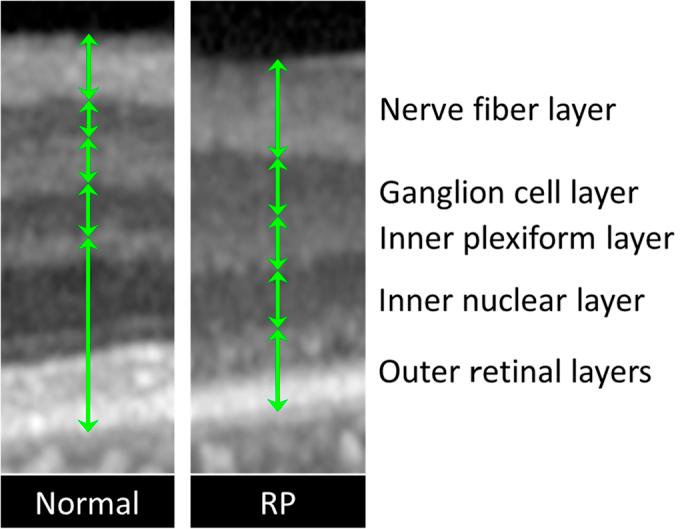 Nerve fiber layer
Ganglion cell layer
Inner plexiform layer
Inner nuclear layer
Outer retinal layers

Normal

RP